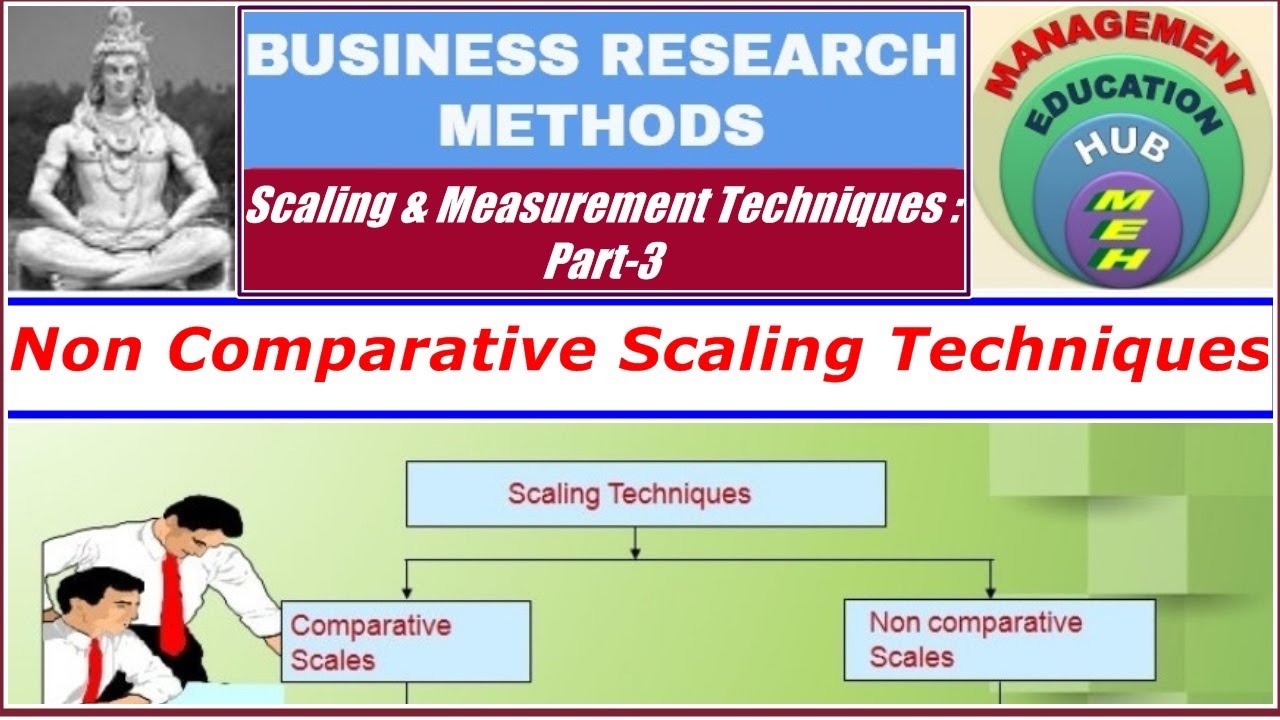 BUSINESS RESEARCH METHODS

Scaling & Measurement Techniques : Part-3

MANAGEMENT
EDUCATION
HUB
M
E
H

Non Comparative Scaling Techniques

Scaling Techniques

Comparative Scales

Non comparative Scales